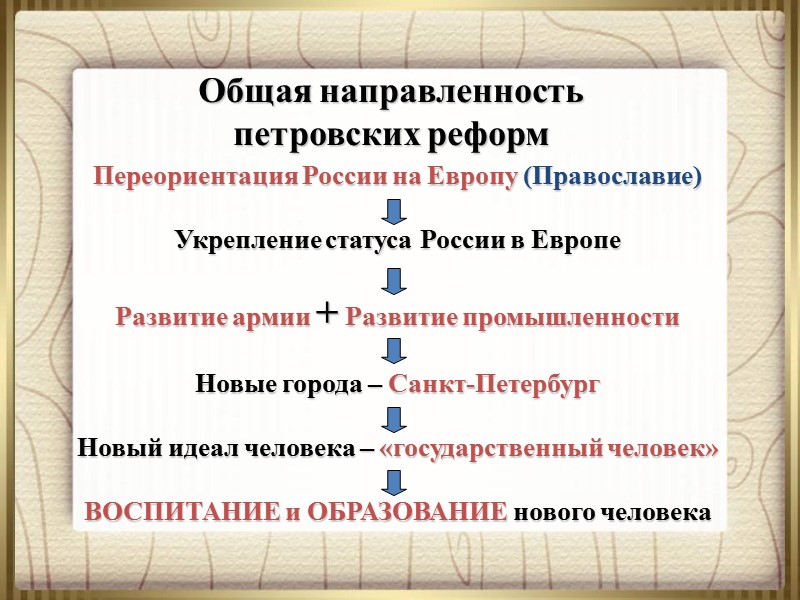 Общая направленность петровских реформ

Переориентация России на Европу (Православие)

Укрепление статуса России в Европе

Развитие армии + Развитие промышленности

Новые города – Санкт-Петербург

Новый идеал человека – «государственный человек»

ВОСПИТАНИЕ и ОБРАЗОВАНИЕ нового человека